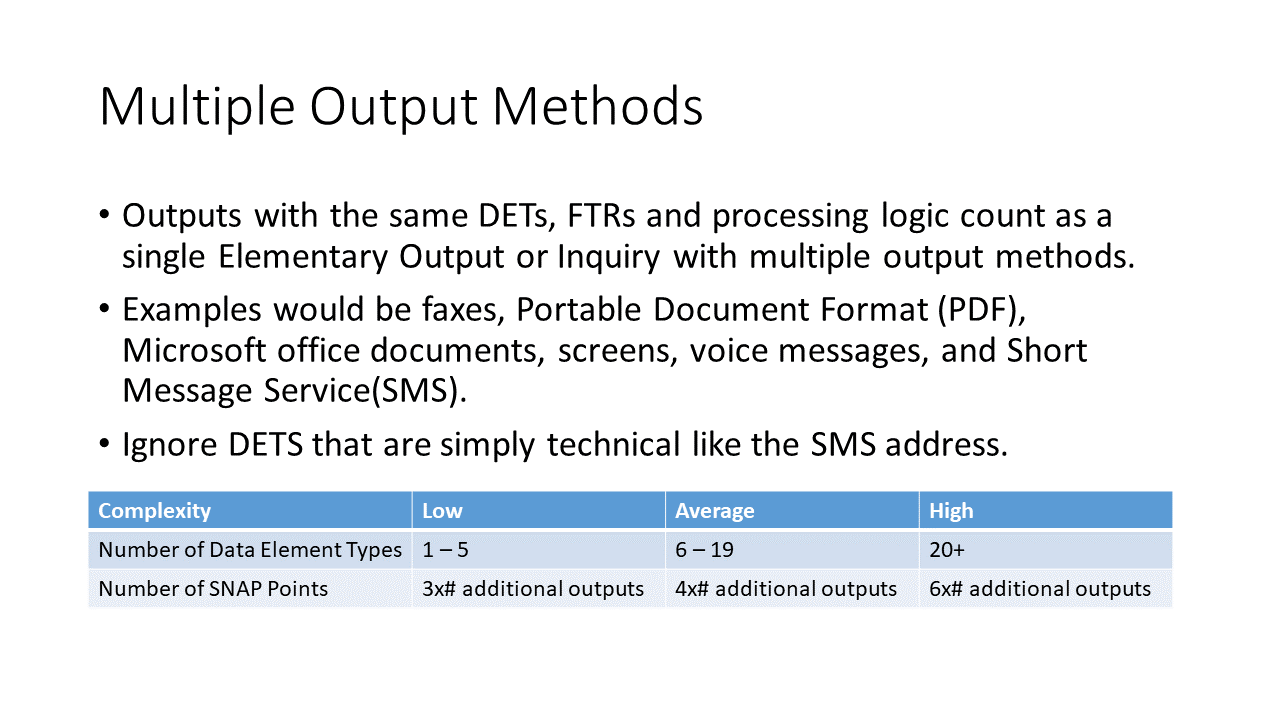 Multiple Output Methods

• Outputs with the same DETs, FTRs and processing logic count as a single Elementary Output or Inquiry with multiple output methods.

• Examples would be faxes, Portable Document Format (PDF), Microsoft office documents, screens, voice messages, and Short Message Service(SMS).

• Ignore DETS that are simply technical like the SMS address.

| Complexity | Low | Average | High |
|---|---|---|---|
| Number of Data Element Types | 1 – 5 | 6 – 19 | 20+ |
| Number of SNAP Points | 3x# additional outputs | 4x# additional outputs | 6x# additional outputs |